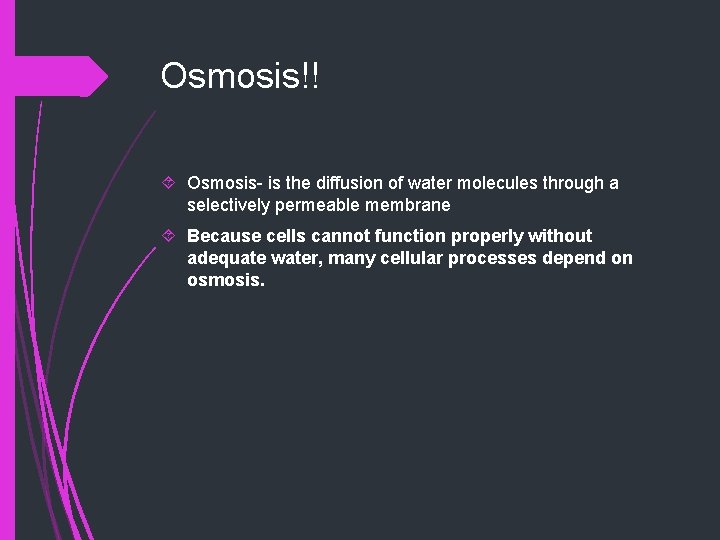 Osmosis!!

Osmosis- is the diffusion of water molecules through a selectively permeable membrane

Because cells cannot function properly without adequate water, many cellular processes depend on osmosis.